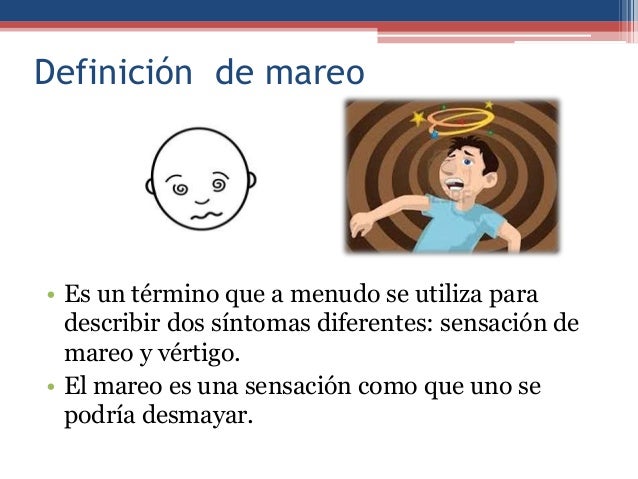 Definición  de mareo

• Es un término que a menudo se utiliza para describir dos síntomas diferentes: sensación de mareo y vértigo.
• El mareo es una sensación como que uno se podría desmayar.